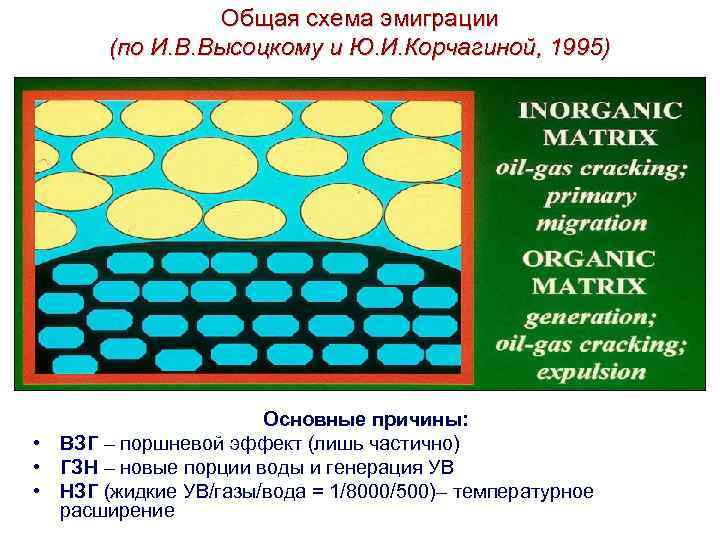 Общая схема эмиграции
(по И.В.Высоцкому и Ю.И.Корчагиной, 1995)

INORGANIC MATRIX
oil-gas cracking; primary migration
ORGANIC MATRIX
generation; oil-gas cracking; expulsion

Основные причины:
• ВЗГ – поршневой эффект (лишь частично)
• ГЗН – новые порции воды и генерация УВ
• НЗГ (жидкие УВ/газы/вода = 1/8000/500)– температурное расширение